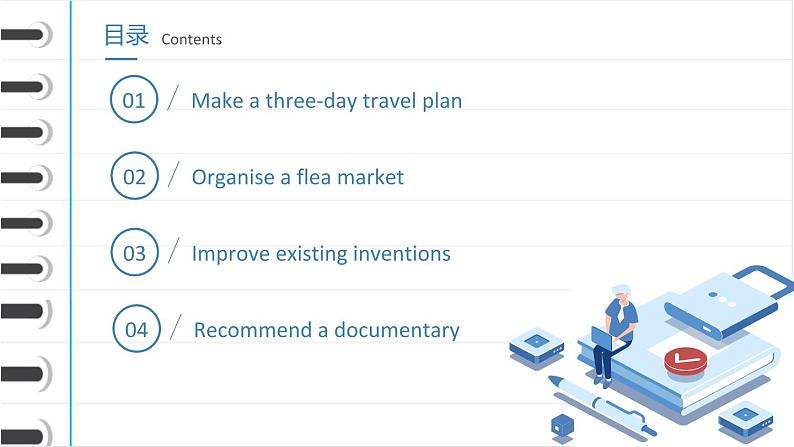 目录 Contents

01 / Make a three-day travel plan

02 / Organise a flea market

03 / Improve existing inventions

04 / Recommend a documentary